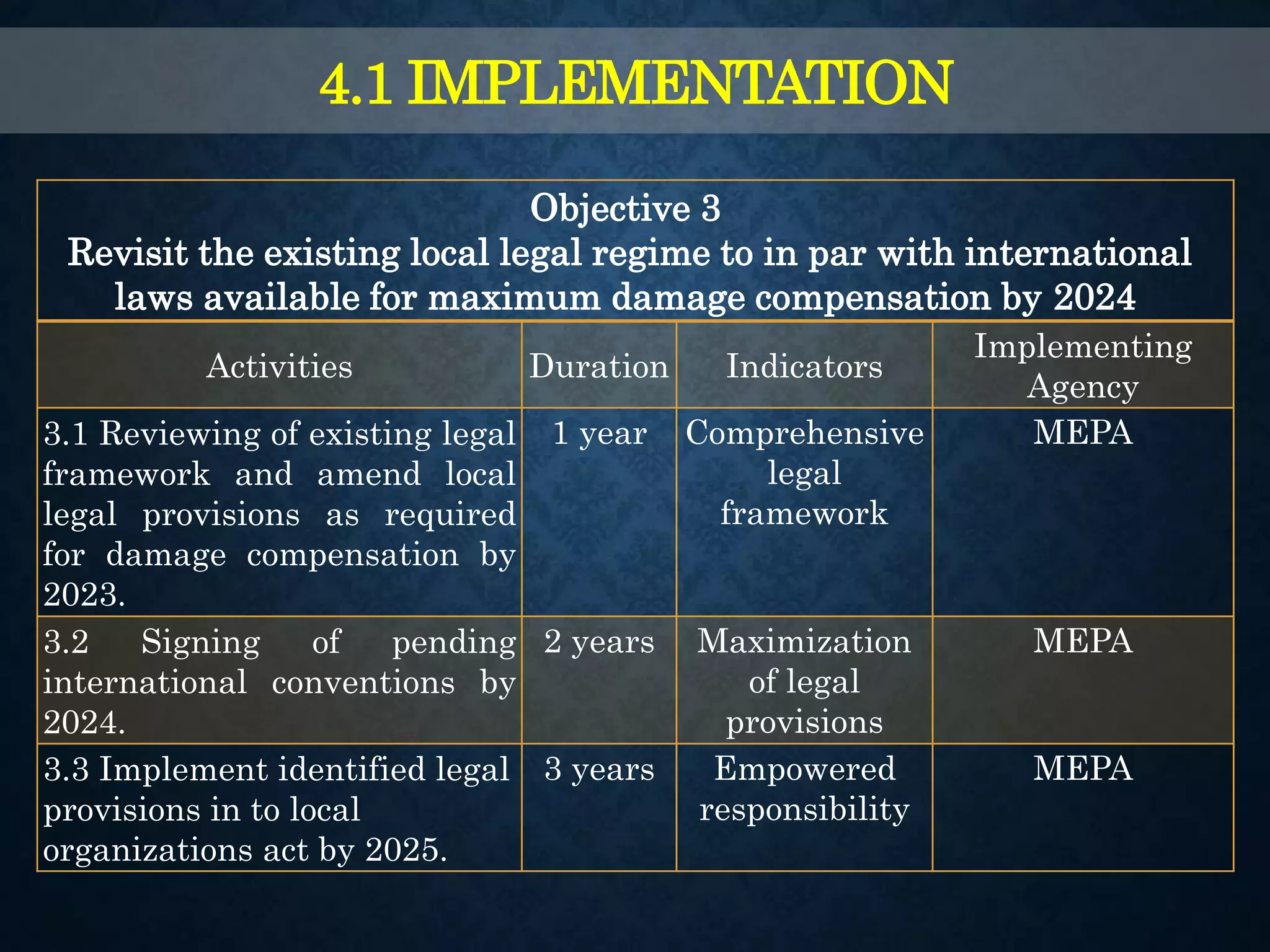 4.1 IMPLEMENTATION

Objective 3
Revisit the existing local legal regime to in par with international laws available for maximum damage compensation by 2024

| Activities | Duration | Indicators | Implementing Agency |
|---|---|---|---|
| 3.1 Reviewing of existing legal framework and amend local legal provisions as required for damage compensation by 2023. | 1 year | Comprehensive legal framework | MEPA |
| 3.2 Signing of pending international conventions by 2024. | 2 years | Maximization of legal provisions | MEPA |
| 3.3 Implement identified legal provisions in to local organizations act by 2025. | 3 years | Empowered responsibility | MEPA |